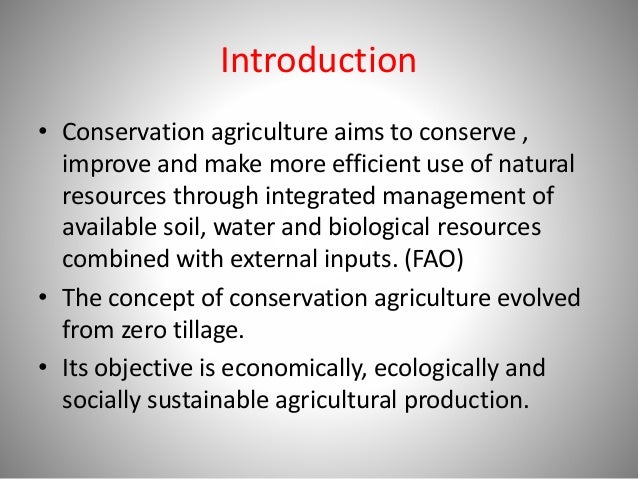 Introduction

• Conservation agriculture aims to conserve , improve and make more efficient use of natural resources through integrated management of available soil, water and biological resources combined with external inputs. (FAO)

• The concept of conservation agriculture evolved from zero tillage.

• Its objective is economically, ecologically and socially sustainable agricultural production.